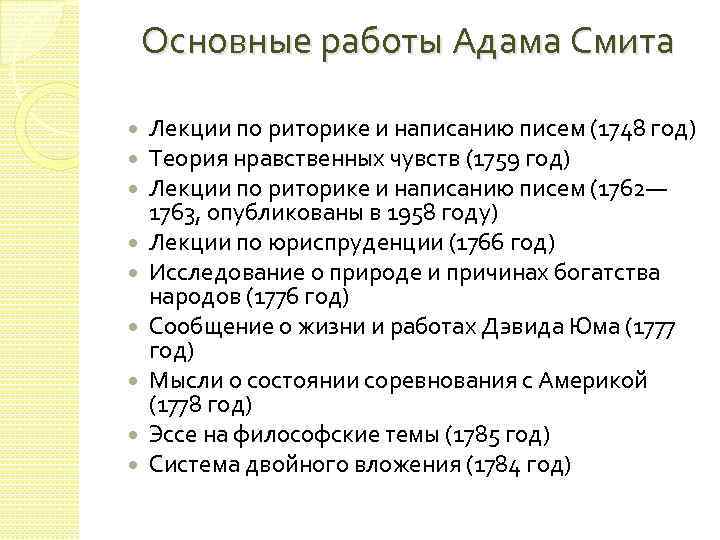 Основные работы Адама Смита

- Лекции по риторике и написанию писем (1748 год)
- Теория нравственных чувств (1759 год)
- Лекции по риторике и написанию писем (1762—1763, опубликованы в 1958 году)
- Лекции по юриспруденции (1766 год)
- Исследование о природе и причинах богатства народов (1776 год)
- Сообщение о жизни и работах Дэвида Юма (1777 год)
- Мысли о состоянии соревнования с Америкой (1778 год)
- Эссе на философские темы (1785 год)
- Система двойного вложения (1784 год)